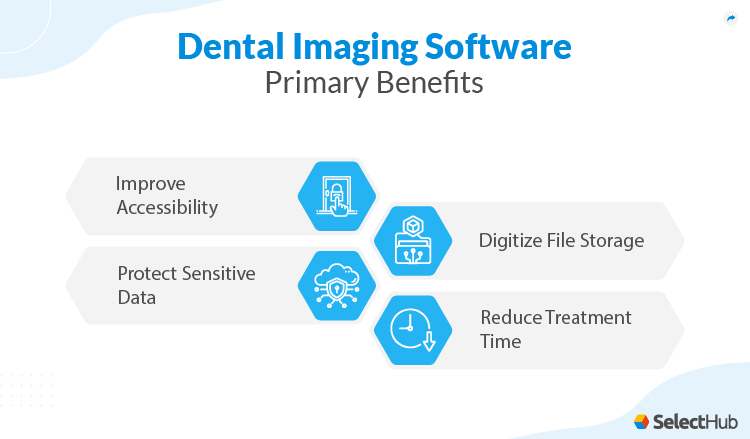 Dental Imaging Software
Primary Benefits

Improve Accessibility

Digitize File Storage

Protect Sensitive Data

Reduce Treatment Time

SelectHub